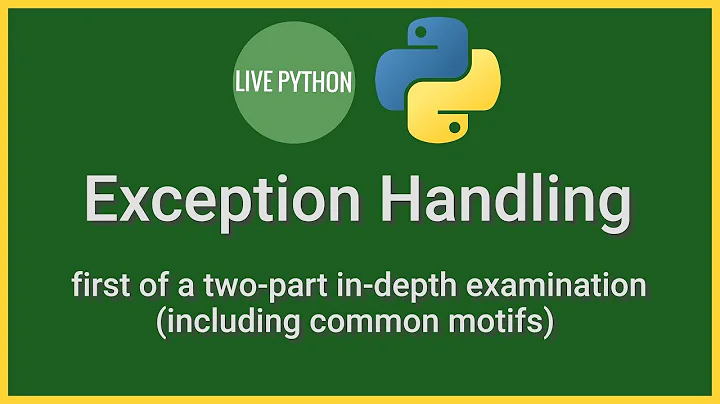 LIVE PYTHON

Exception Handling

first of a two-part in-depth examination
(including common motifs)